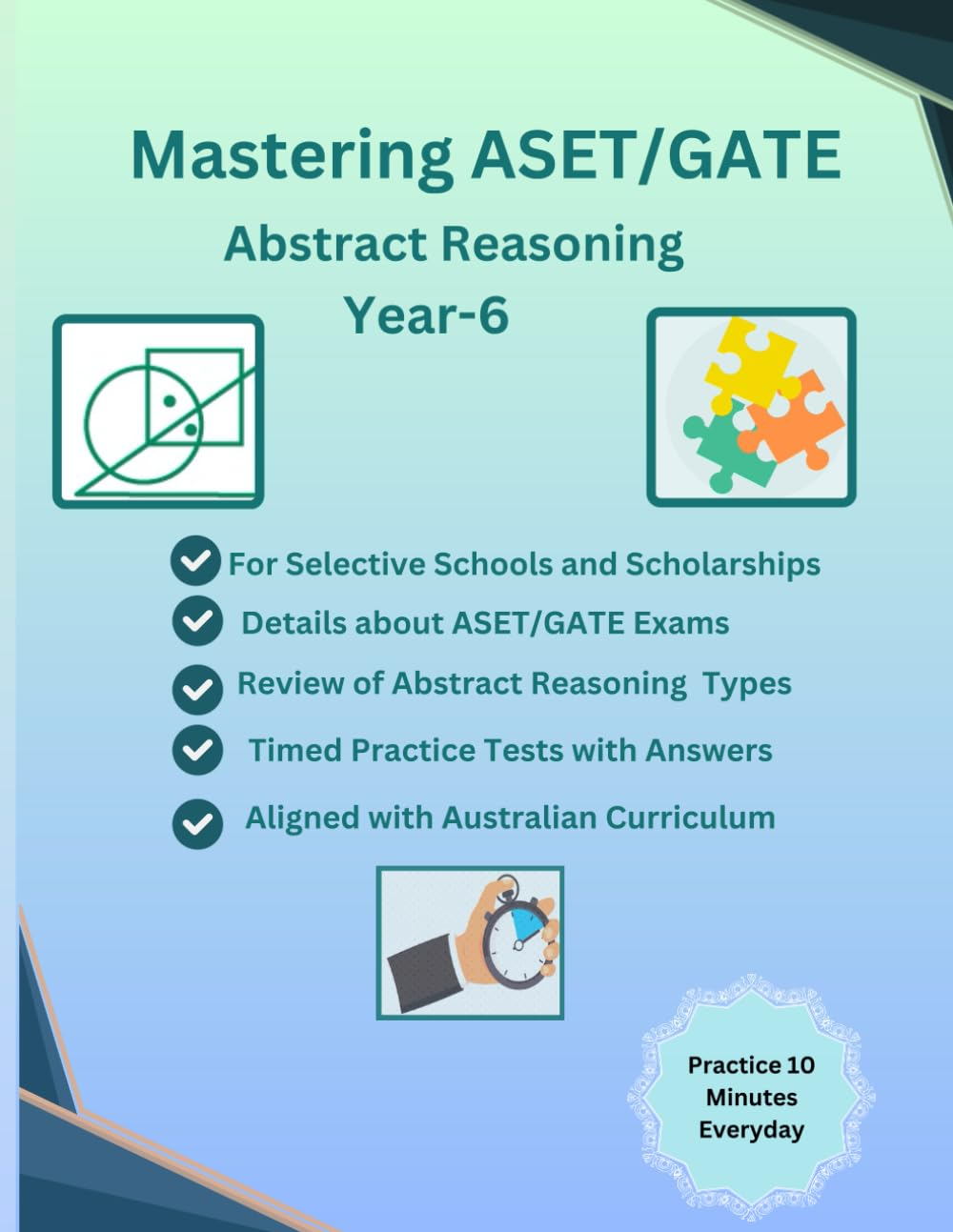 Mastering ASET/GATE

Abstract Reasoning

Year-6

For Selective Schools and Scholarships

Details about ASET/GATE Exams

Review of Abstract Reasoning Types

Timed Practice Tests with Answers

Aligned with Australian Curriculum

Practice 10 Minutes Everyday